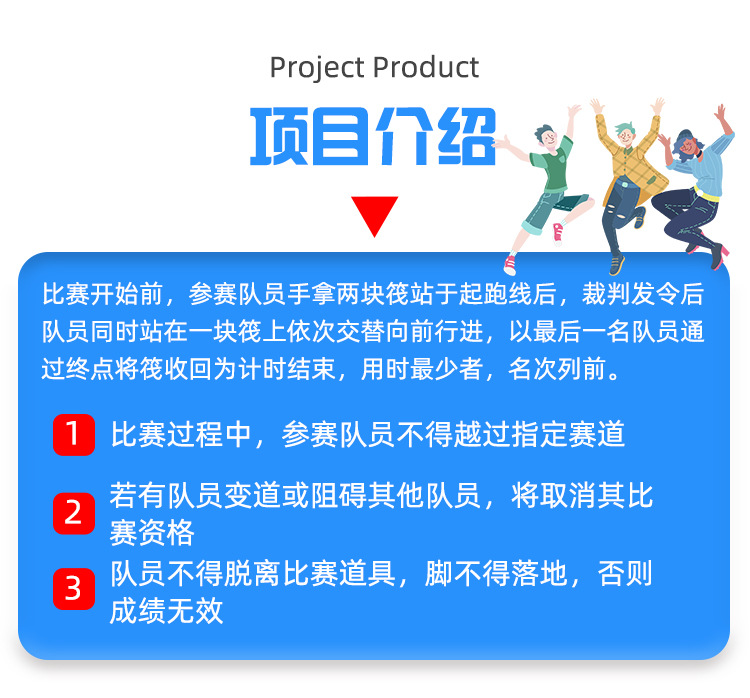 Project Product

项目介绍

比赛开始前，参赛队员手拿两块筏站于起跑线后，裁判发令后队员同时站在一块筏上依次交替向前行进，以最后一名队员通过终点将筏收回为计时结束，用时最少者，名次列前。

1 比赛过程中，参赛队员不得越过指定赛道

2 若有队员变道或阻碍其他队员，将取消其比赛资格

3 队员不得脱离比赛道具，脚不得落地，否则成绩无效